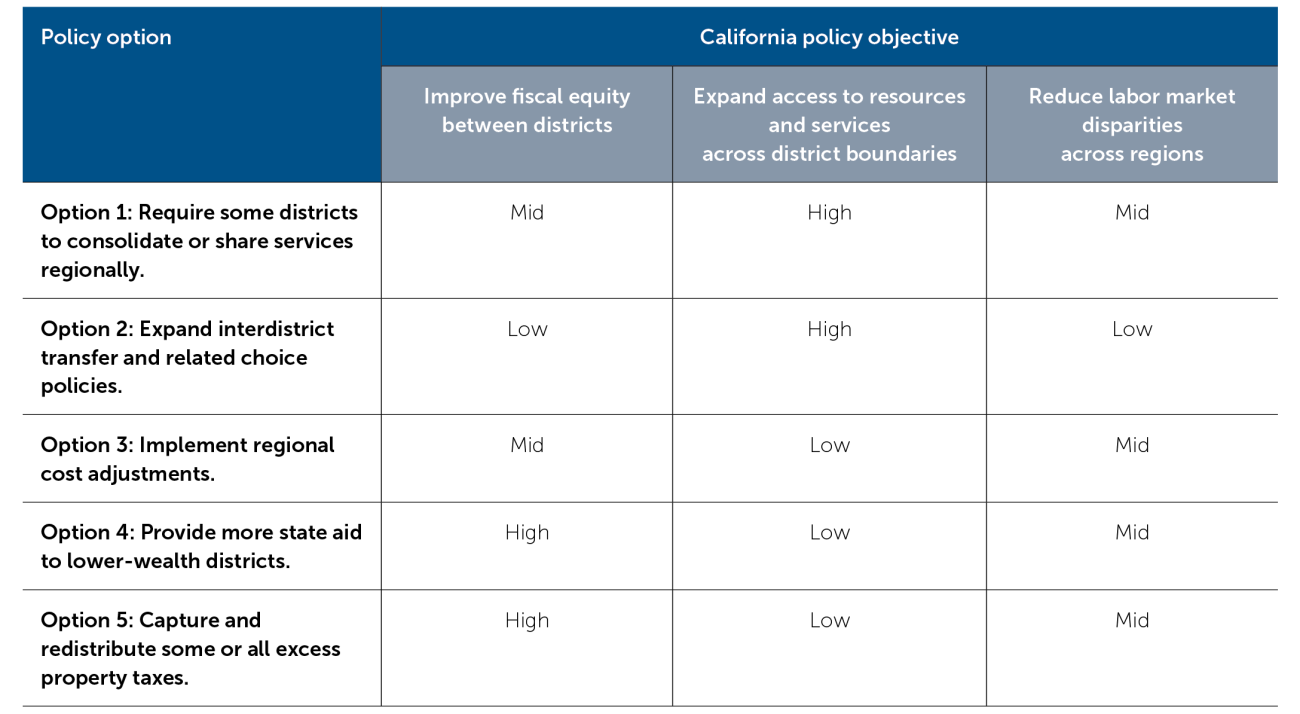 | Policy option | California policy objective | | |
|---|---|---|---|
| | Improve fiscal equity between districts | Expand access to resources and services across district boundaries | Reduce labor market disparities across regions |
| Option 1: Require some districts to consolidate or share services regionally. | Mid | High | Mid |
| Option 2: Expand interdistrict transfer and related choice policies. | Low | High | Low |
| Option 3: Implement regional cost adjustments. | Mid | Low | Mid |
| Option 4: Provide more state aid to lower-wealth districts. | High | Low | Mid |
| Option 5: Capture and redistribute some or all excess property taxes. | High | Low | Mid |